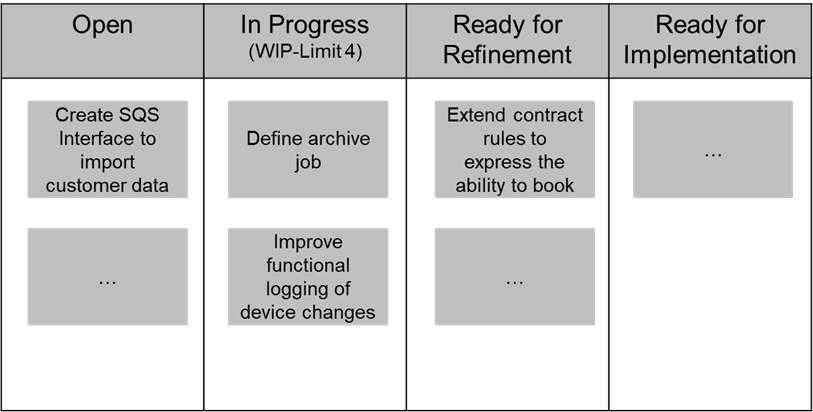 | Open | In Progress (WIP-Limit 4) | Ready for Refinement | Ready for Implementation |
|---|---|---|---|
| Create SQS Interface to import customer data | Define archive job | Extend contract rules to express the ability to book | … |
| … | Improve functional logging of device changes | … | |